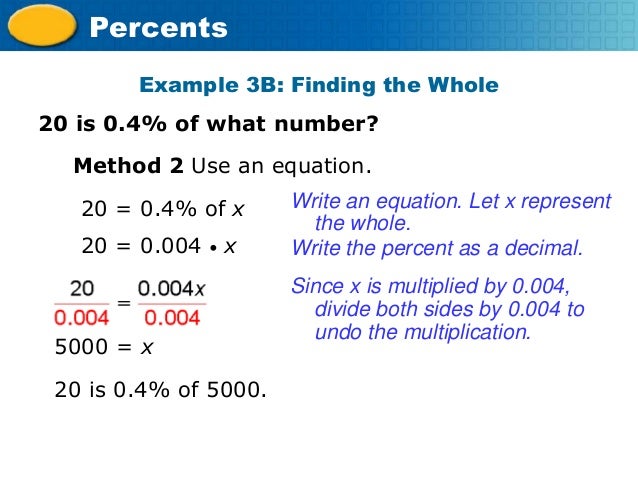 Percents

Example 3B: Finding the Whole

20 is 0.4% of what number?

Method 2 Use an equation.

$20 = 0.4\%$ of $x$

Write an equation. Let x represent the whole.

$20 = 0.004 \cdot x$

Write the percent as a decimal.

$\frac{20}{0.004} = \frac{0.004x}{0.004}$

Since x is multiplied by 0.004, divide both sides by 0.004 to undo the multiplication.

$5000 = x$

20 is 0.4% of 5000.